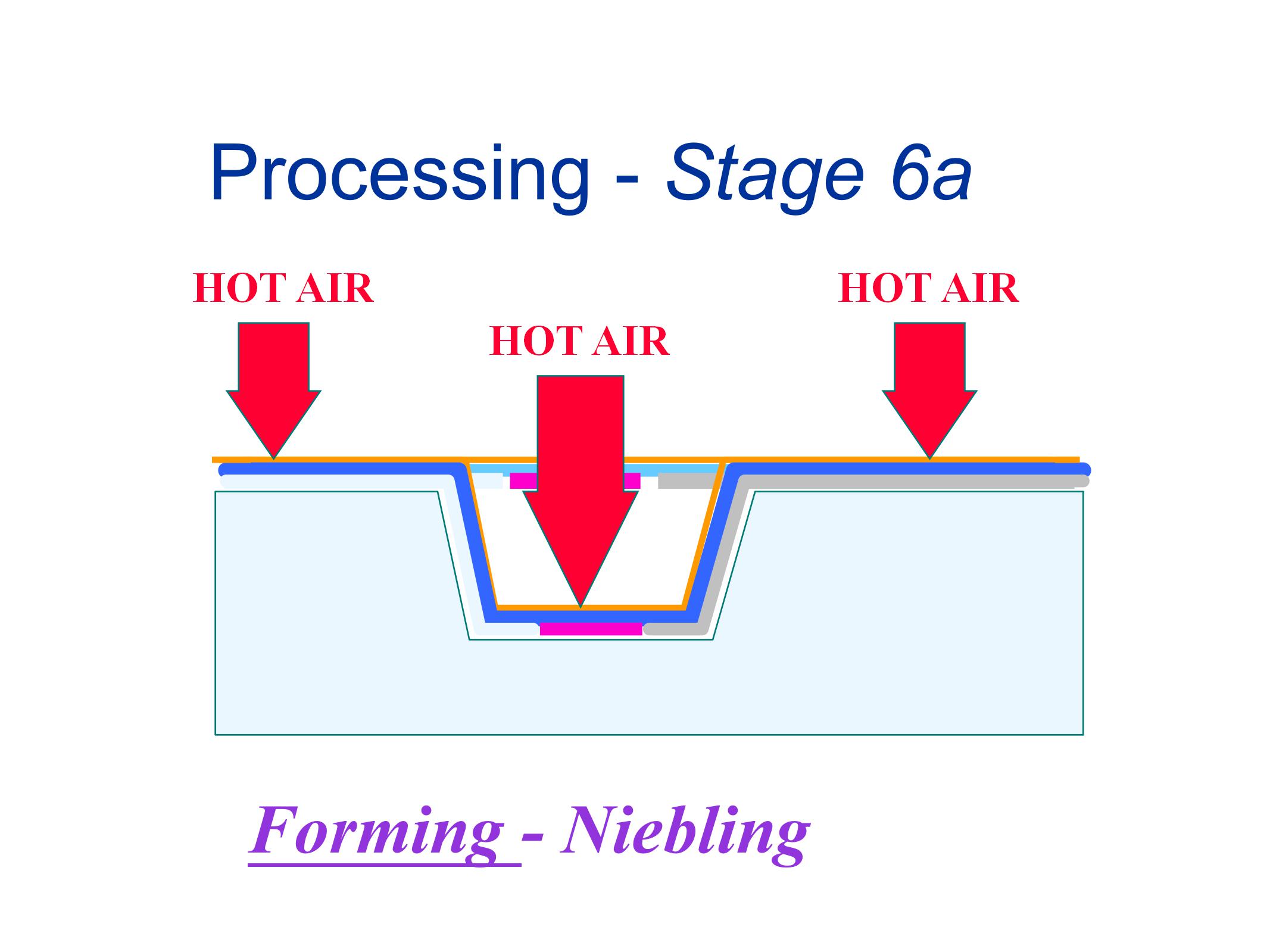 Processing - Stage 6a

HOT AIR

HOT AIR

HOT AIR

Forming - Niebling